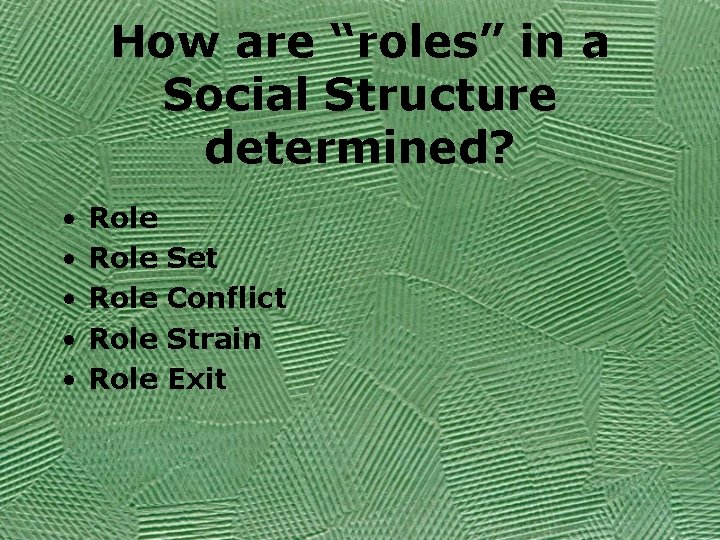 How are “roles” in a Social Structure determined?

• Role
• Role Set
• Role Conflict
• Role Strain
• Role Exit